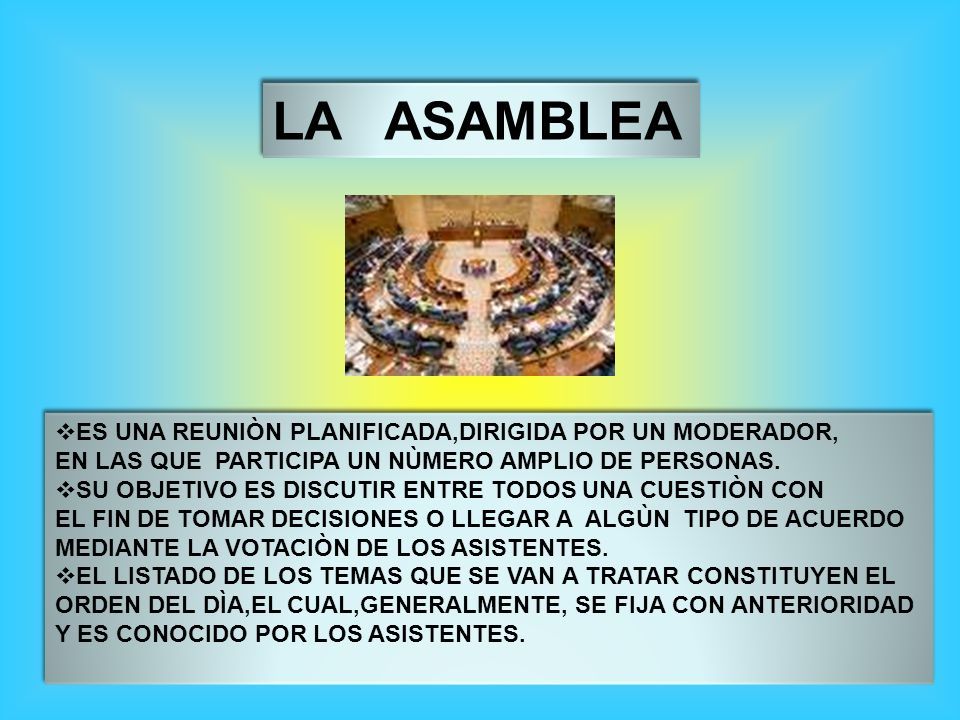 LA ASAMBLEA

❖ES UNA REUNIÒN PLANIFICADA,DIRIGIDA POR UN MODERADOR, EN LAS QUE PARTICIPA UN NÙMERO AMPLIO DE PERSONAS.
❖SU OBJETIVO ES DISCUTIR ENTRE TODOS UNA CUESTIÒN CON EL FIN DE TOMAR DECISIONES O LLEGAR A ALGÙN TIPO DE ACUERDO MEDIANTE LA VOTACIÒN DE LOS ASISTENTES.
❖EL LISTADO DE LOS TEMAS QUE SE VAN A TRATAR CONSTITUYEN EL ORDEN DEL DÌA,EL CUAL,GENERALMENTE, SE FIJA CON ANTERIORIDAD Y ES CONOCIDO POR LOS ASISTENTES.